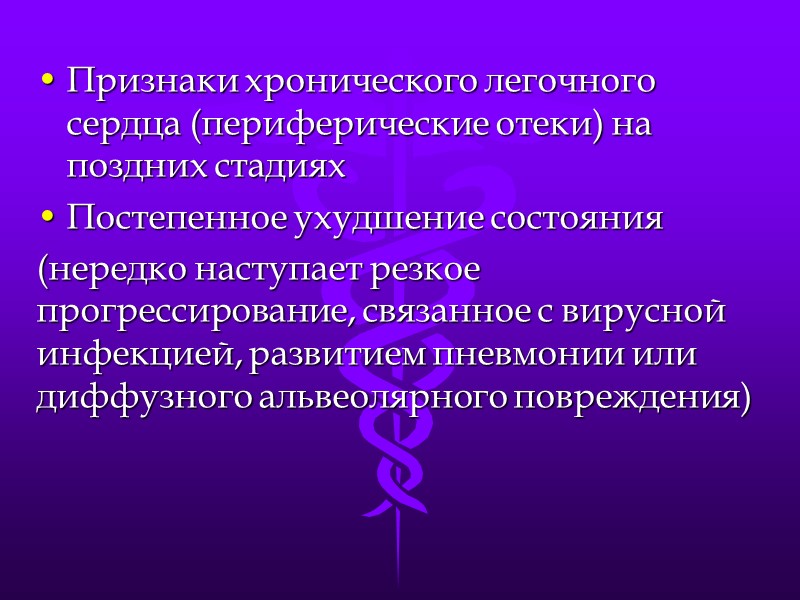 • Признаки хронического легочного сердца (периферические отеки) на поздних стадиях

• Постепенное ухудшение состояния

(нередко наступает резкое прогрессирование, связанное с вирусной инфекцией, развитием пневмонии или диффузного альвеолярного повреждения)